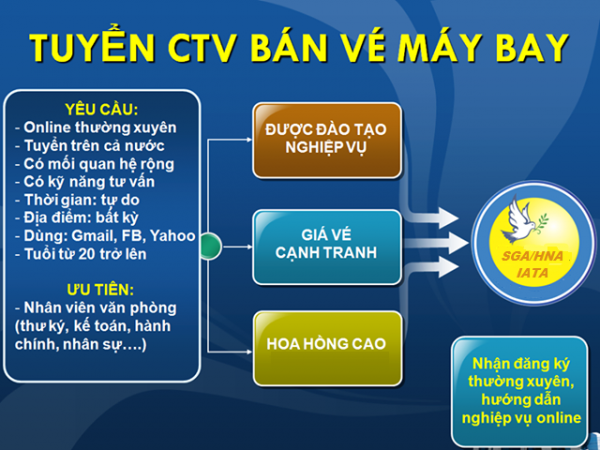 TUYỂN CTV BÁN VÉ MÁY BAY

YÊU CẦU:
- Online thường xuyên
- Tuyển trên cả nước
- Có mối quan hệ rộng
- Có kỹ năng tư vấn
- Thời gian: tự do
- Địa điểm: bất kỳ
- Dùng: Gmail, FB, Yahoo
- Tuổi từ 20 trở lên

ƯU TIÊN:
- Nhân viên văn phòng (thư ký, kế toán, hành chính, nhân sự….)

ĐƯỢC ĐÀO TẠO NGHIỆP VỤ

GIÁ VÉ CẠNH TRANH

HOA HỒNG CAO

SGA/HNA IATA

Nhận đăng ký thường xuyên, hướng dẫn nghiệp vụ online